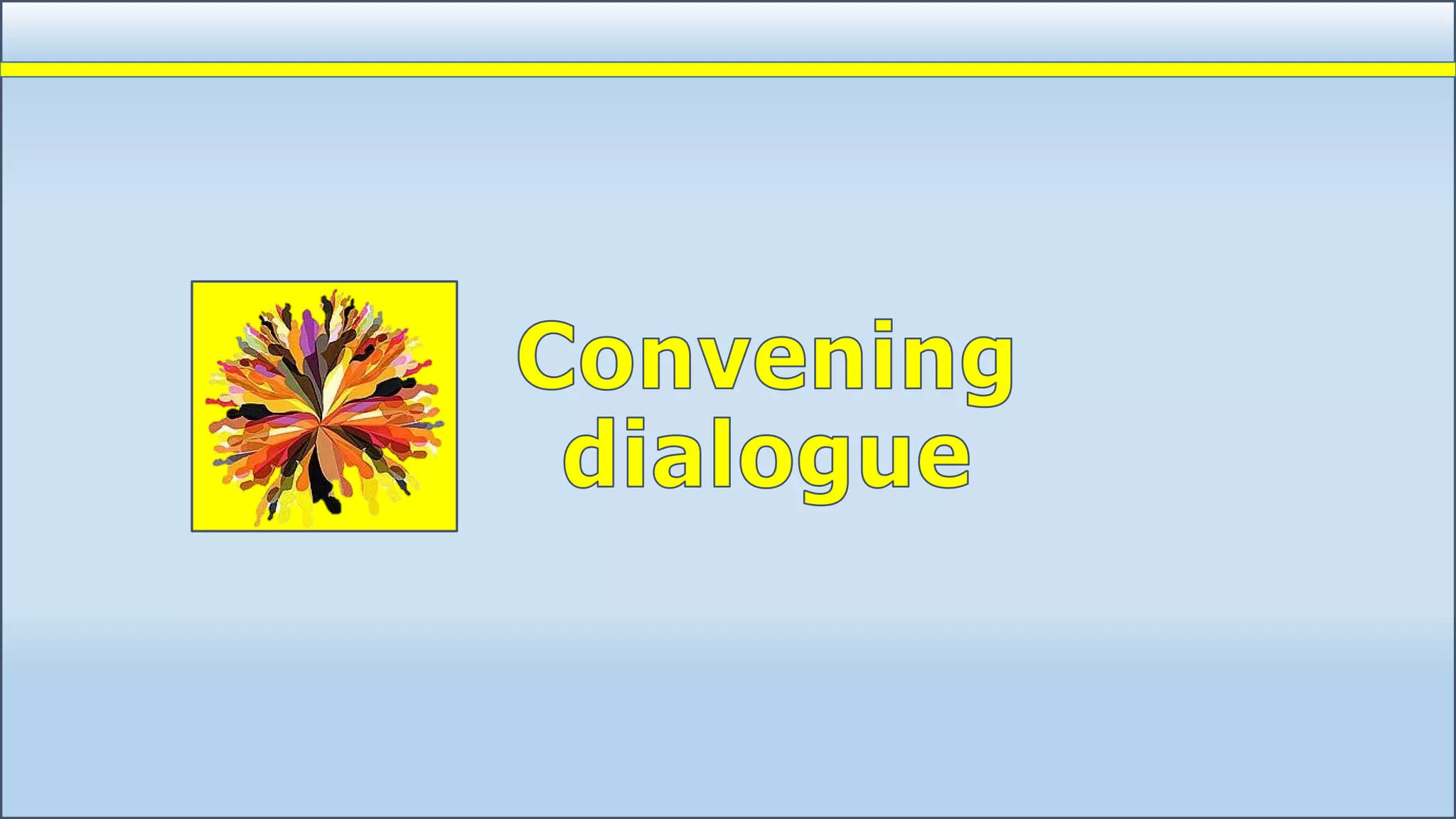 Convening dialogue